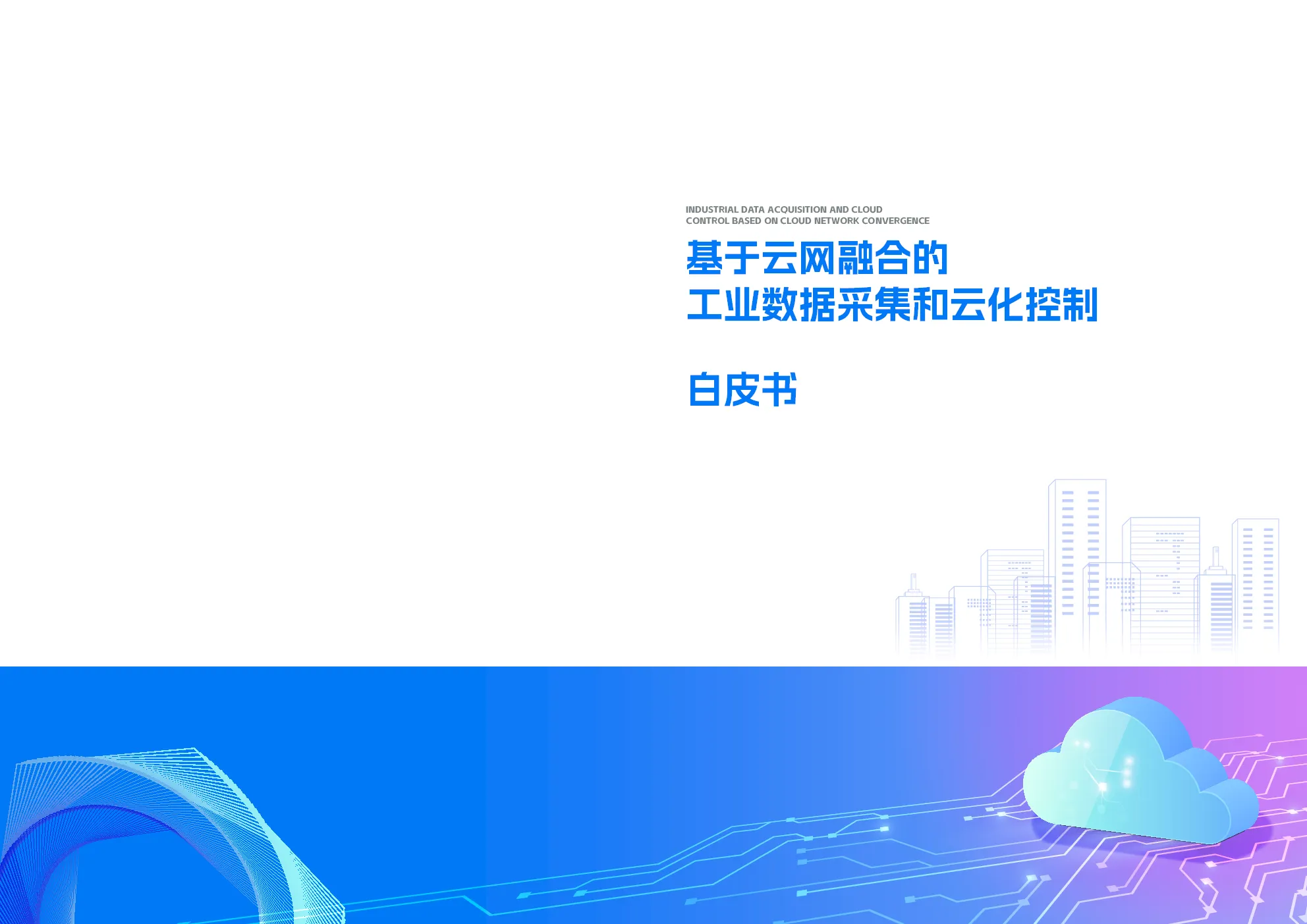 INDUSTRIAL DATA ACQUISITION AND CLOUD CONTROL BASED ON CLOUD NETWORK CONVERGENCE

基于云网融合的
工业数据采集和云化控制

白皮书